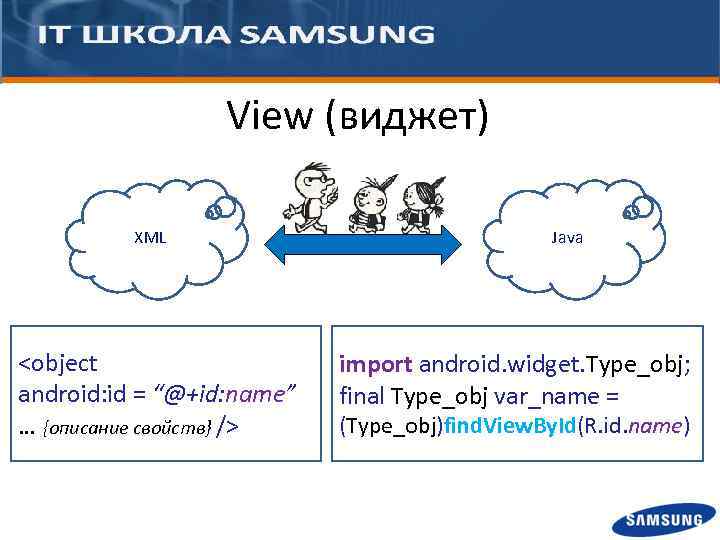 IT ШКОЛА SAMSUNG

View (виджет)

XML

Java

<object
android:id = “@+id:name”
... {описание свойств} />

import android.widget.Type_obj;
final Type_obj var_name =
(Type_obj)findViewById(R.id.name)

SAMSUNG